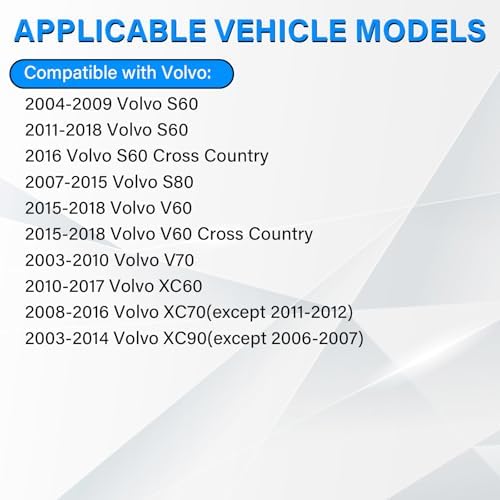 APPLICABLE VEHICLE MODELS

Compatible with Volvo:

2004-2009 Volvo S60
2011-2018 Volvo S60
2016 Volvo S60 Cross Country
2007-2015 Volvo S80
2015-2018 Volvo V60
2015-2018 Volvo V60 Cross Country
2003-2010 Volvo V70
2010-2017 Volvo XC60
2008-2016 Volvo XC70(except 2011-2012)
2003-2014 Volvo XC90(except 2006-2007)